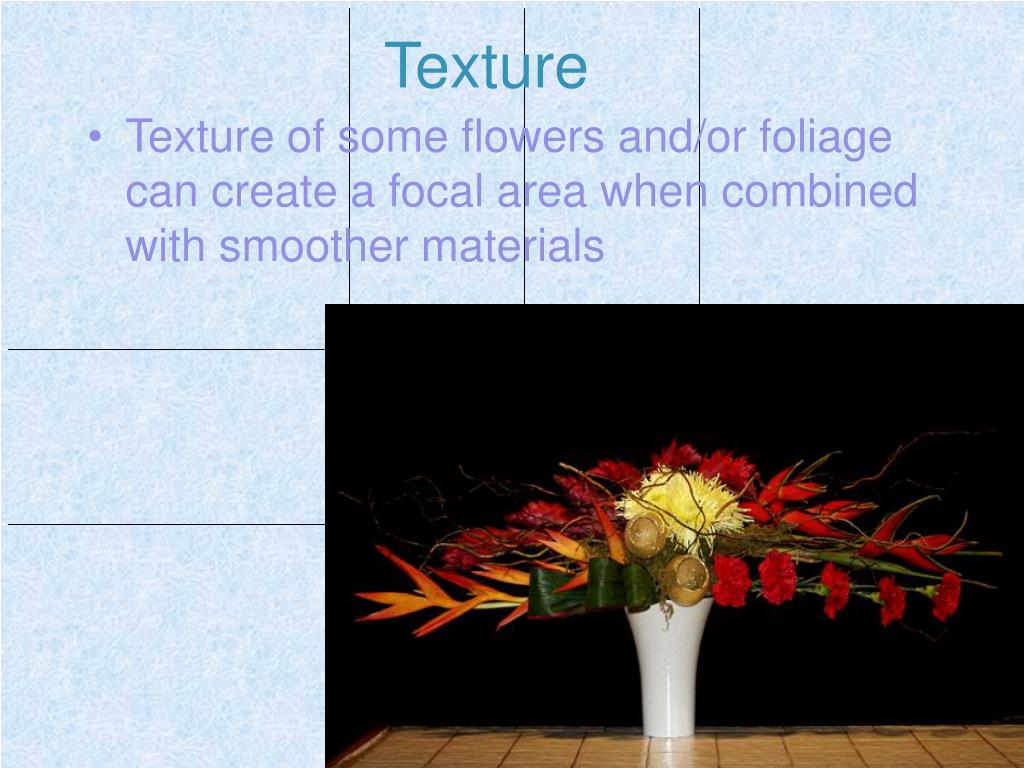 Texture

• Texture of some flowers and/or foliage can create a focal area when combined with smoother materials